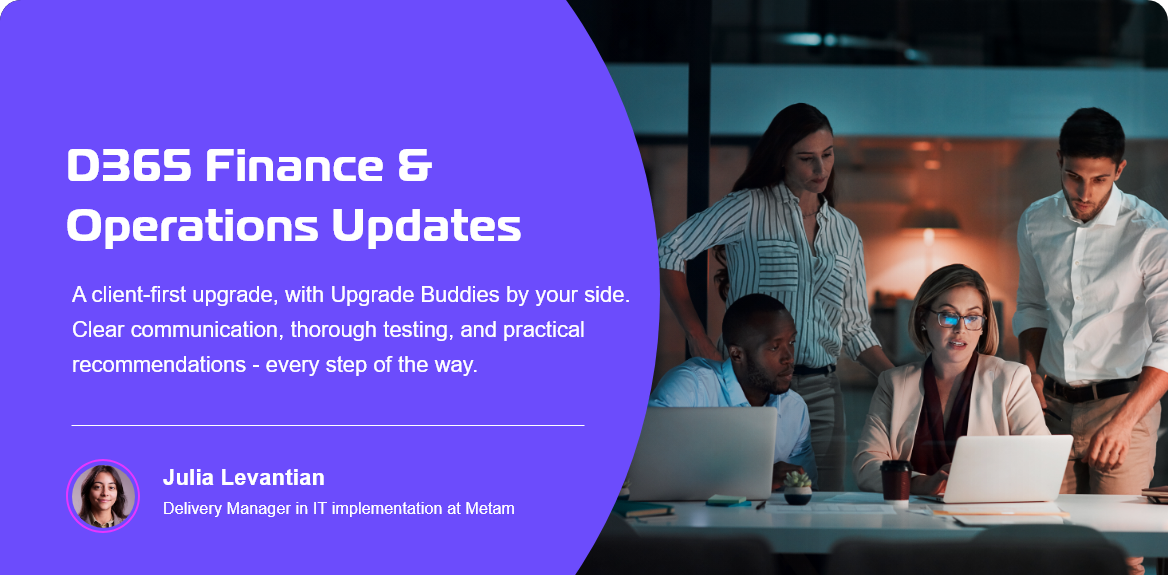 D365 Finance & Operations Updates

A client-first upgrade, with Upgrade Buddies by your side. Clear communication, thorough testing, and practical recommendations - every step of the way.

Julia Levantian

Delivery Manager in IT implementation at Metam